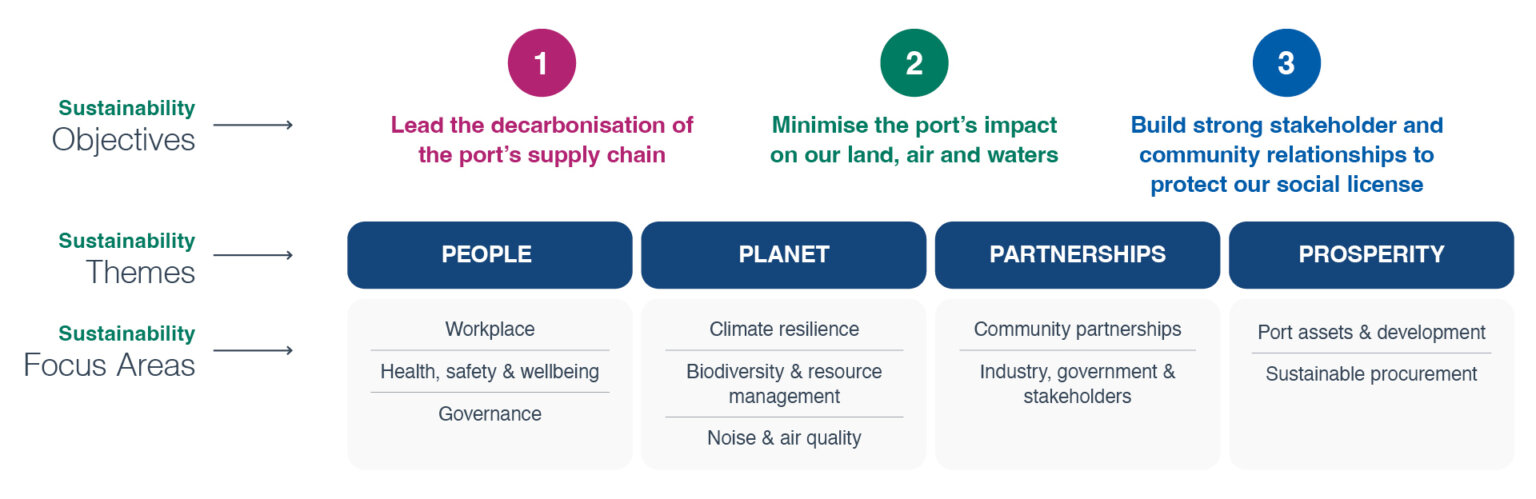 Sustainability Objectives

1
Lead the decarbonisation of the port's supply chain

2
Minimise the port's impact on our land, air and waters

3
Build strong stakeholder and community relationships to protect our social license

Sustainability Themes

PEOPLE

PLANET

PARTNERSHIPS

PROSPERITY

Sustainability Focus Areas

Workplace
Health, safety & wellbeing
Governance

Climate resilience
Biodiversity & resource management
Noise & air quality

Community partnerships
Industry, government & stakeholders

Port assets & development
Sustainable procurement